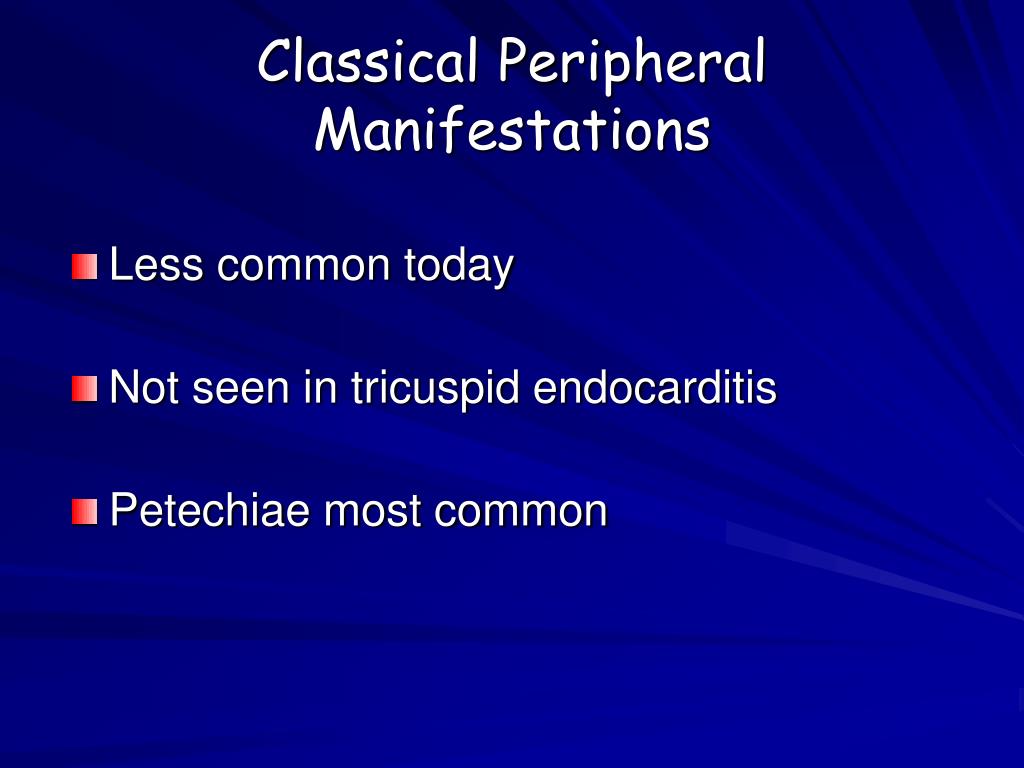 Classical Peripheral Manifestations

Less common today

Not seen in tricuspid endocarditis

Petechiae most common